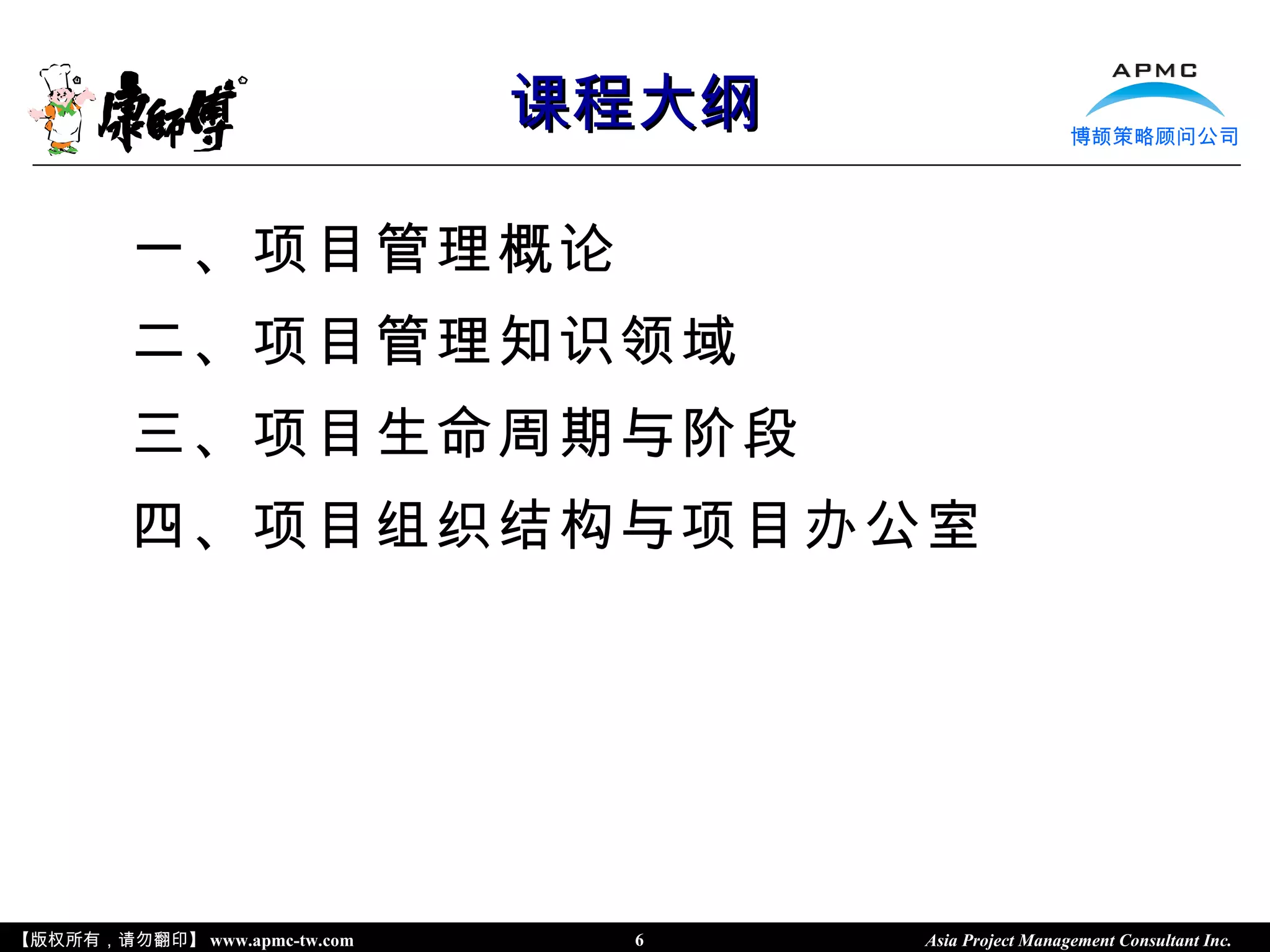 康師傅

课程大纲

APMC
博颉策略顾问公司

一、项目管理概论

二、项目管理知识领域

三、项目生命周期与阶段

四、项目组织结构与项目办公室

【版权所有，请勿翻印】 www.apmc-tw.com 6 Asia Project Management Consultant Inc.